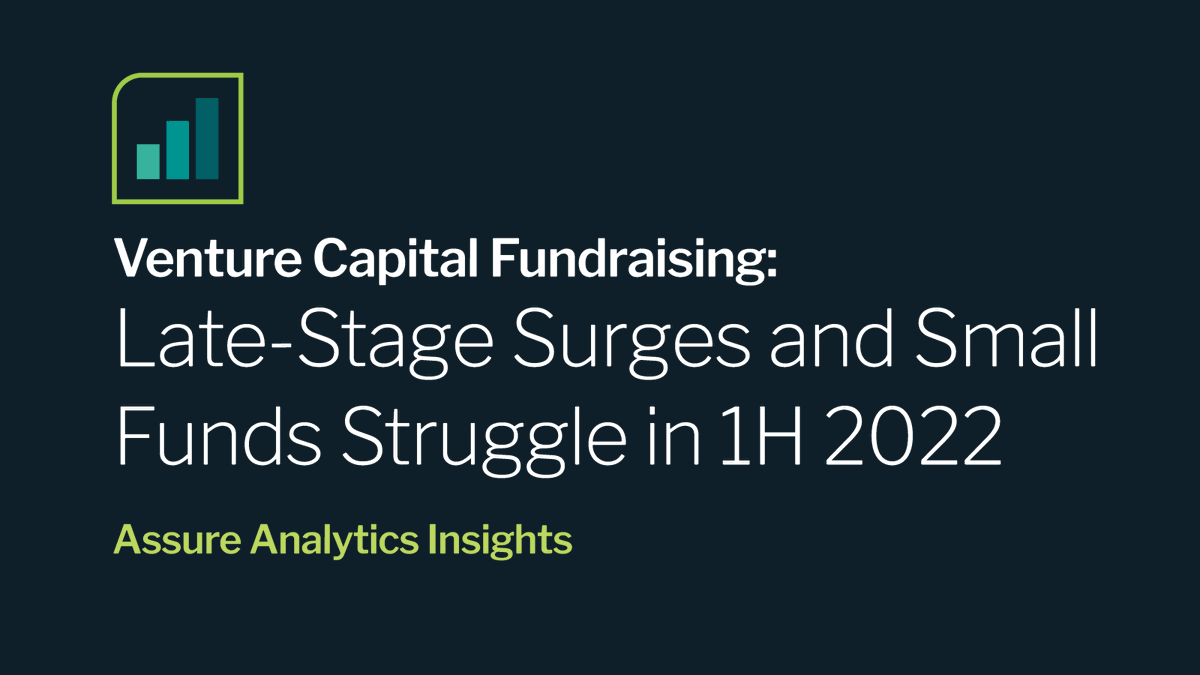 Venture Capital Fundraising:
Late-Stage Surges and Small Funds Struggle in 1H 2022

Assure Analytics Insights